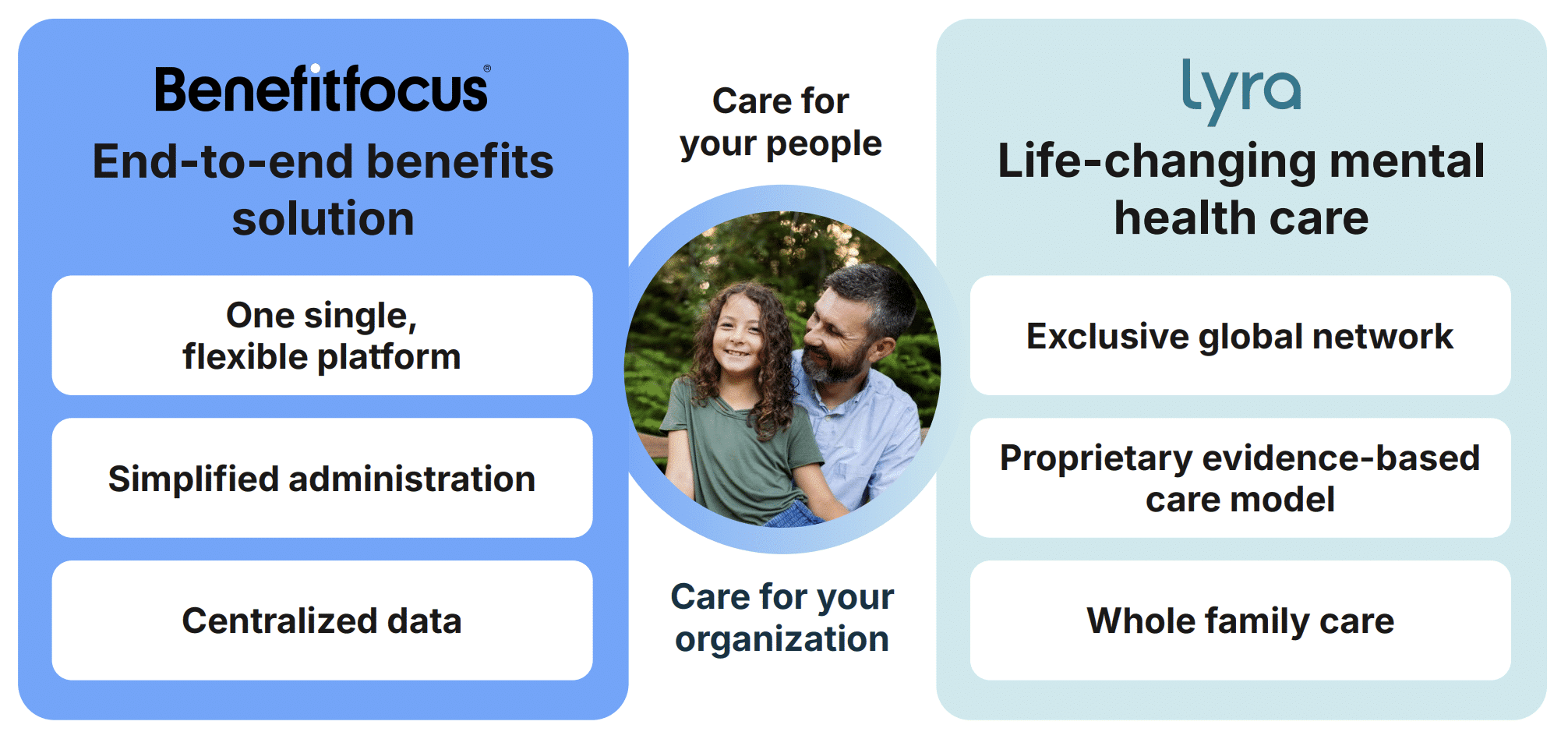 Benefitfocus®

End-to-end benefits solution

One single, flexible platform

Simplified administration

Centralized data

Care for your people

Care for your organization

lyra

Life-changing mental health care

Exclusive global network

Proprietary evidence-based care model

Whole family care